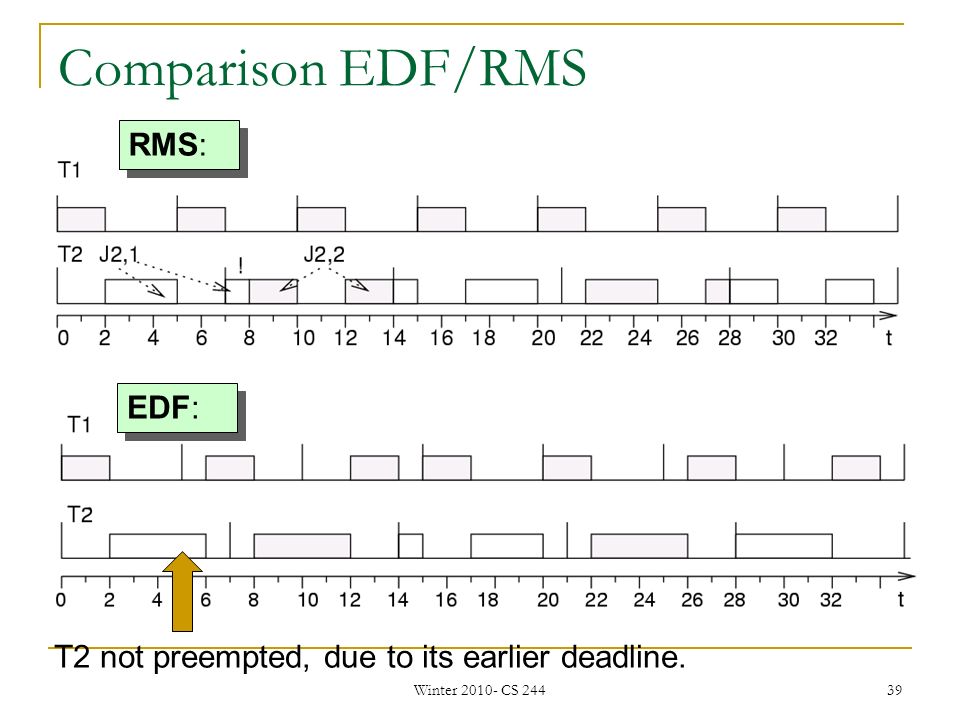 Comparison EDF/RMS

RMS:

T1

T2 J2,1 ! J2,2

0 2 4 6 8 10 12 14 16 18 20 22 24 26 28 30 32 t

EDF:

T1

T2

0 2 4 6 8 10 12 14 16 18 20 22 24 26 28 30 32 t

T2 not preempted, due to its earlier deadline.

Winter 2010- CS 244

39